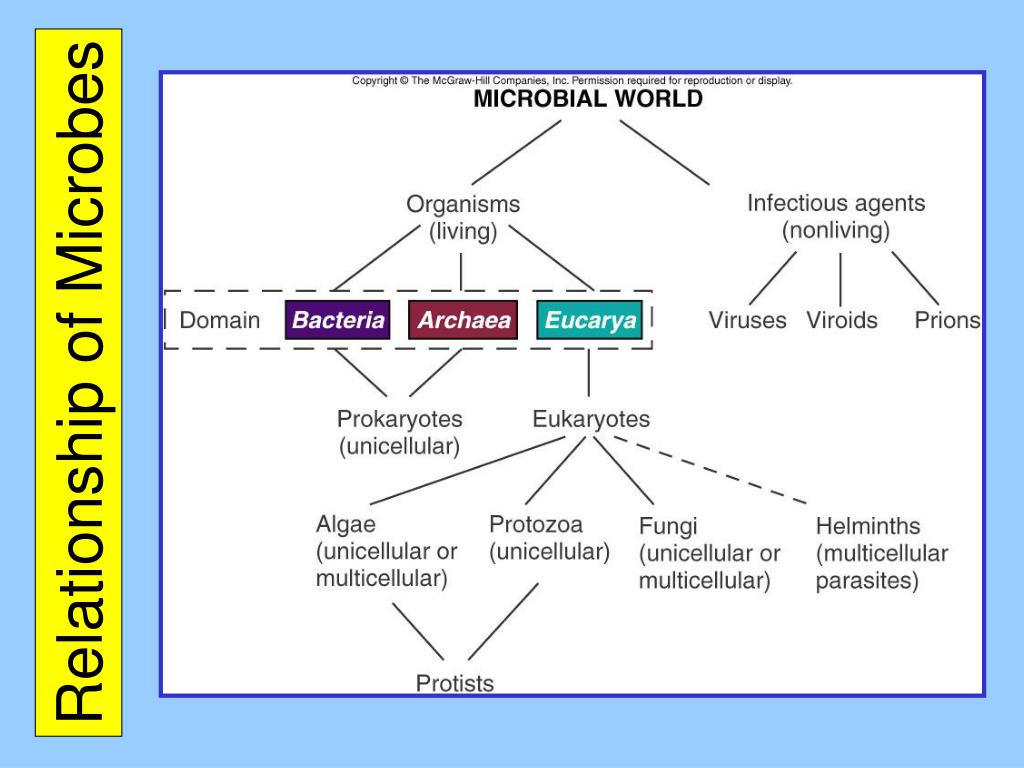 Relationship of Microbes

Copyright © The McGraw-Hill Companies, Inc. Permission required for reproduction or display.

MICROBIAL WORLD

Organisms (living)

Infectious agents (nonliving)

Domain Bacteria Archaea Eucarya

Viruses Viroids Prions

Prokaryotes (unicellular)

Eukaryotes

Algae (unicellular or multicellular)

Protozoa (unicellular)

Fungi (unicellular or multicellular)

Helminths (multicellular parasites)

Protists